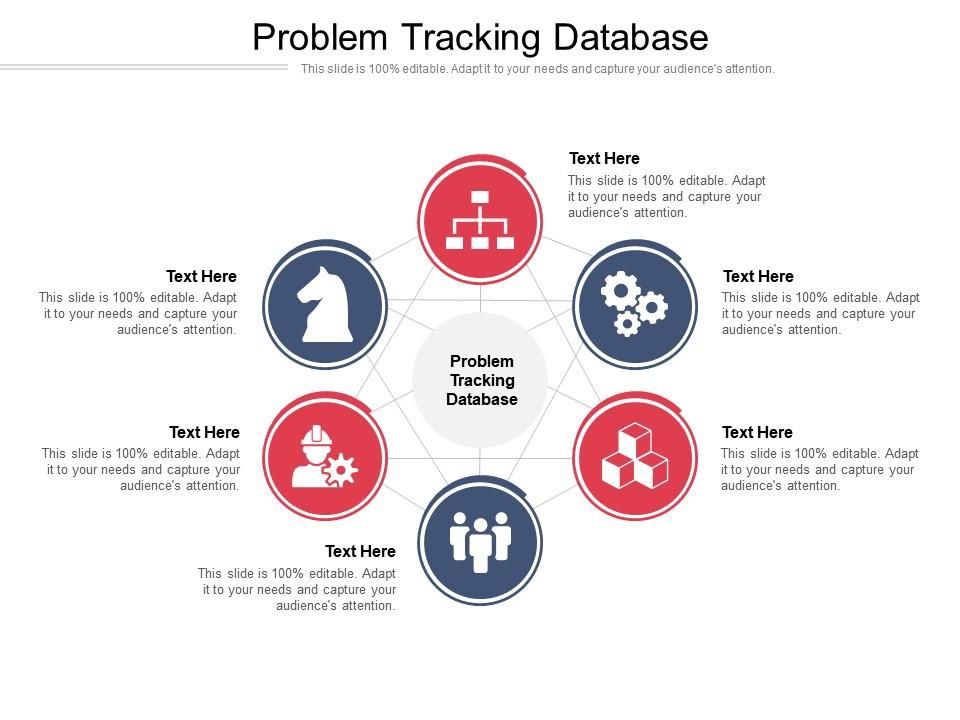 Problem Tracking Database

This slide is 100% editable. Adapt it to your needs and capture your audience's attention.

Text Here
This slide is 100% editable. Adapt it to your needs and capture your audience's attention.

Text Here
This slide is 100% editable. Adapt it to your needs and capture your audience's attention.

Text Here
This slide is 100% editable. Adapt it to your needs and capture your audience's attention.

Problem Tracking Database

Text Here
This slide is 100% editable. Adapt it to your needs and capture your audience's attention.

Text Here
This slide is 100% editable. Adapt it to your needs and capture your audience's attention.

Text Here
This slide is 100% editable. Adapt it to your needs and capture your audience's attention.